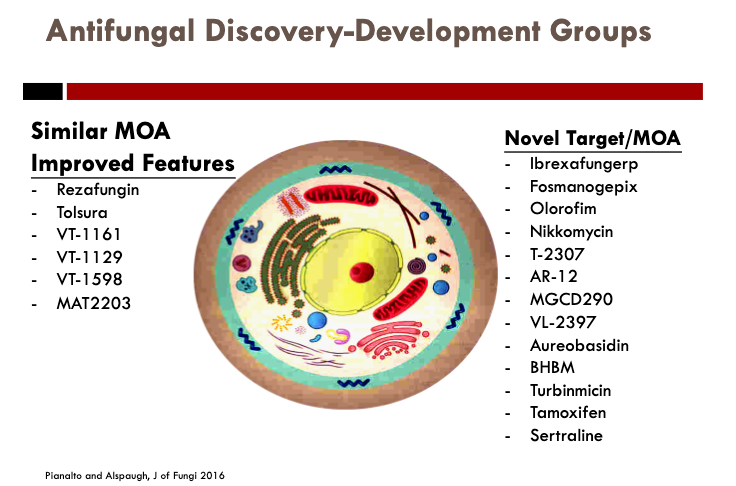 Antifungal Discovery-Development Groups

Similar MOA
Improved Features
- Rezafungin
- Tolsura
- VT-1161
- VT-1129
- VT-1598
- MAT2203

Novel Target/MOA
- Ibrexafungerp
- Fosmanogepix
- Olorofim
- Nikkomycin
- T-2307
- AR-12
- MGCD290
- VL-2397
- Aureobasidin
- BHBM
- Turbinmicin
- Tamoxifen
- Sertraline

Pianalto and Alspaugh, J of Fungi 2016